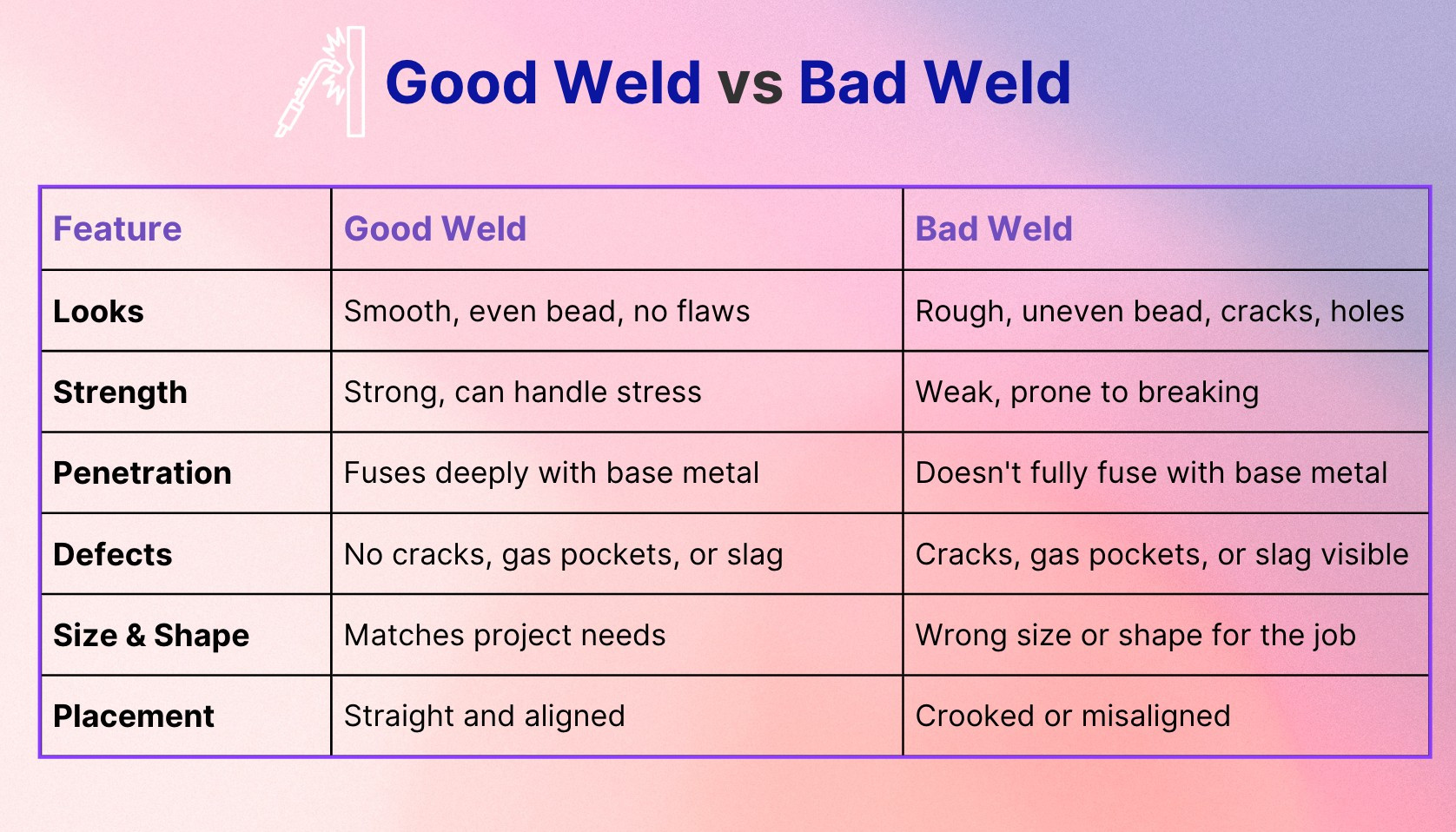 Good Weld vs Bad Weld

| Feature | Good Weld | Bad Weld |
|---|---|---|
| Looks | Smooth, even bead, no flaws | Rough, uneven bead, cracks, holes |
| Strength | Strong, can handle stress | Weak, prone to breaking |
| Penetration | Fuses deeply with base metal | Doesn't fully fuse with base metal |
| Defects | No cracks, gas pockets, or slag | Cracks, gas pockets, or slag visible |
| Size & Shape | Matches project needs | Wrong size or shape for the job |
| Placement | Straight and aligned | Crooked or misaligned |